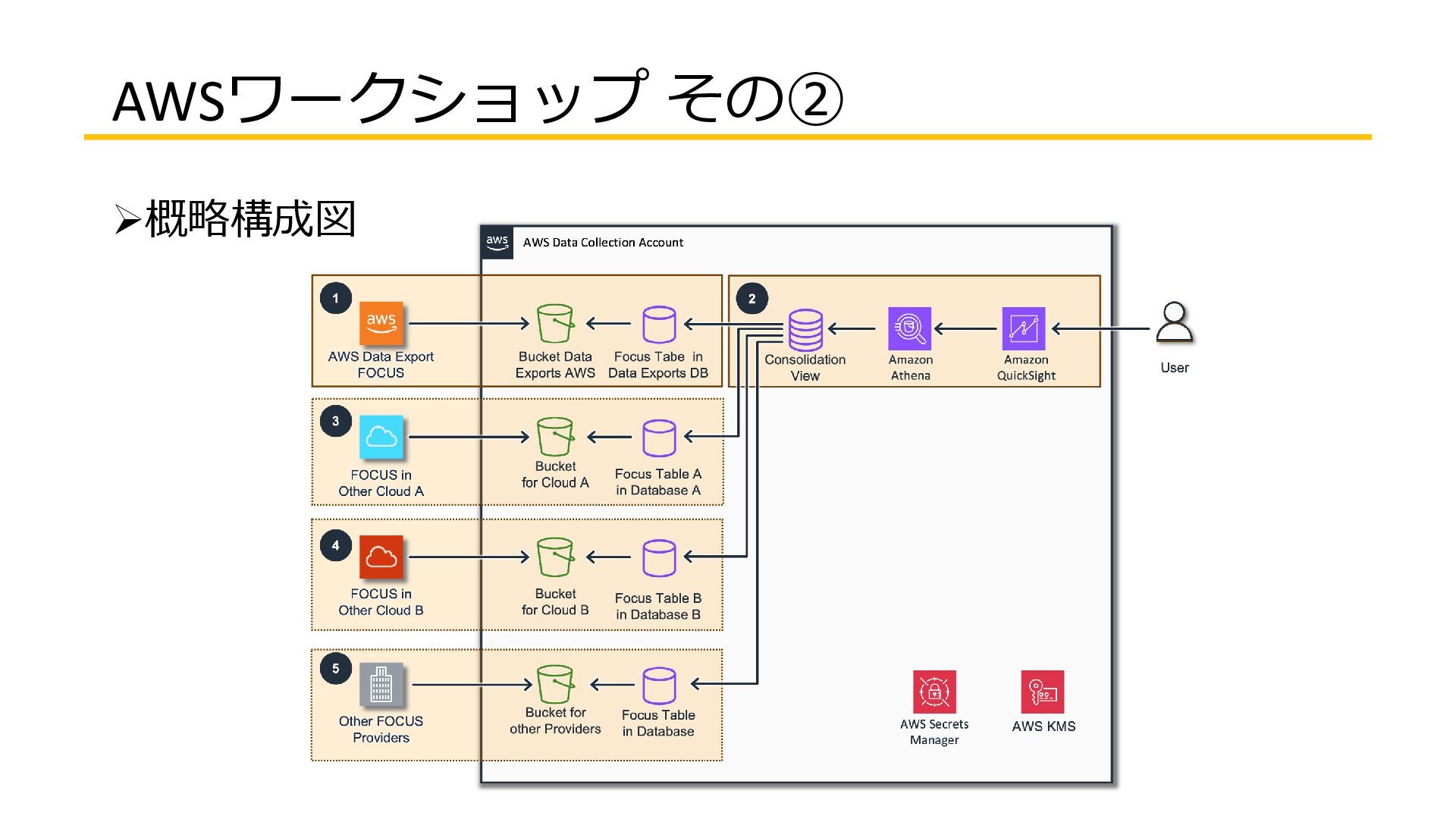 AWSワークショップ その②

➢概略構成図

aws AWS Data Collection Account

1

aws

AWS Data Export FOCUS

Bucket Data Exports AWS

Focus Tabe in Data Exports DB

2

Consolidation View

Amazon Athena

Amazon QuickSight

User

3

FOCUS in Other Cloud A

Bucket for Cloud A

Focus Table A in Database A

4

FOCUS in Other Cloud B

Bucket for Cloud B

Focus Table B in Database B

5

Other FOCUS Providers

Bucket for other Providers

Focus Table in Database

AWS Secrets Manager

AWS KMS